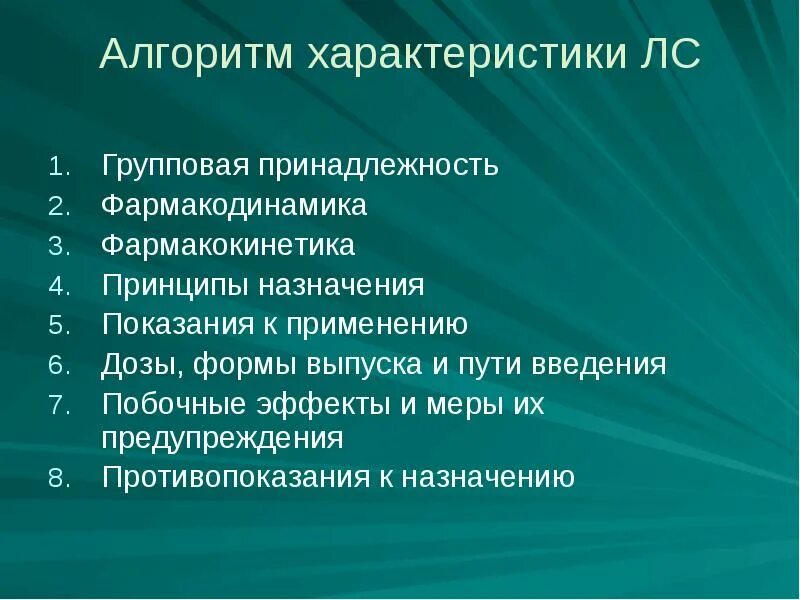 Алгоритм характеристики ЛС

1. Групповая принадлежность
2. Фармакодинамика
3. Фармакокинетика
4. Принципы назначения
5. Показания к применению
6. Дозы, формы выпуска и пути введения
7. Побочные эффекты и меры их предупреждения
8. Противопоказания к назначению